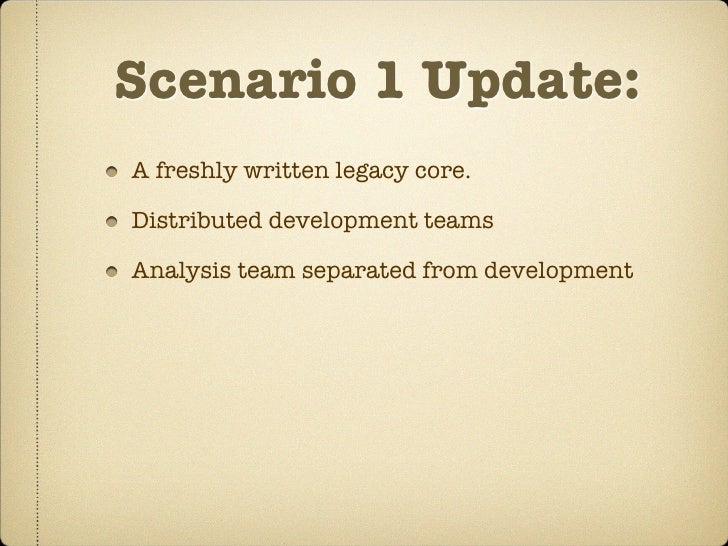 Scenario 1 Update:

- A freshly written legacy core.
- Distributed development teams
- Analysis team separated from development